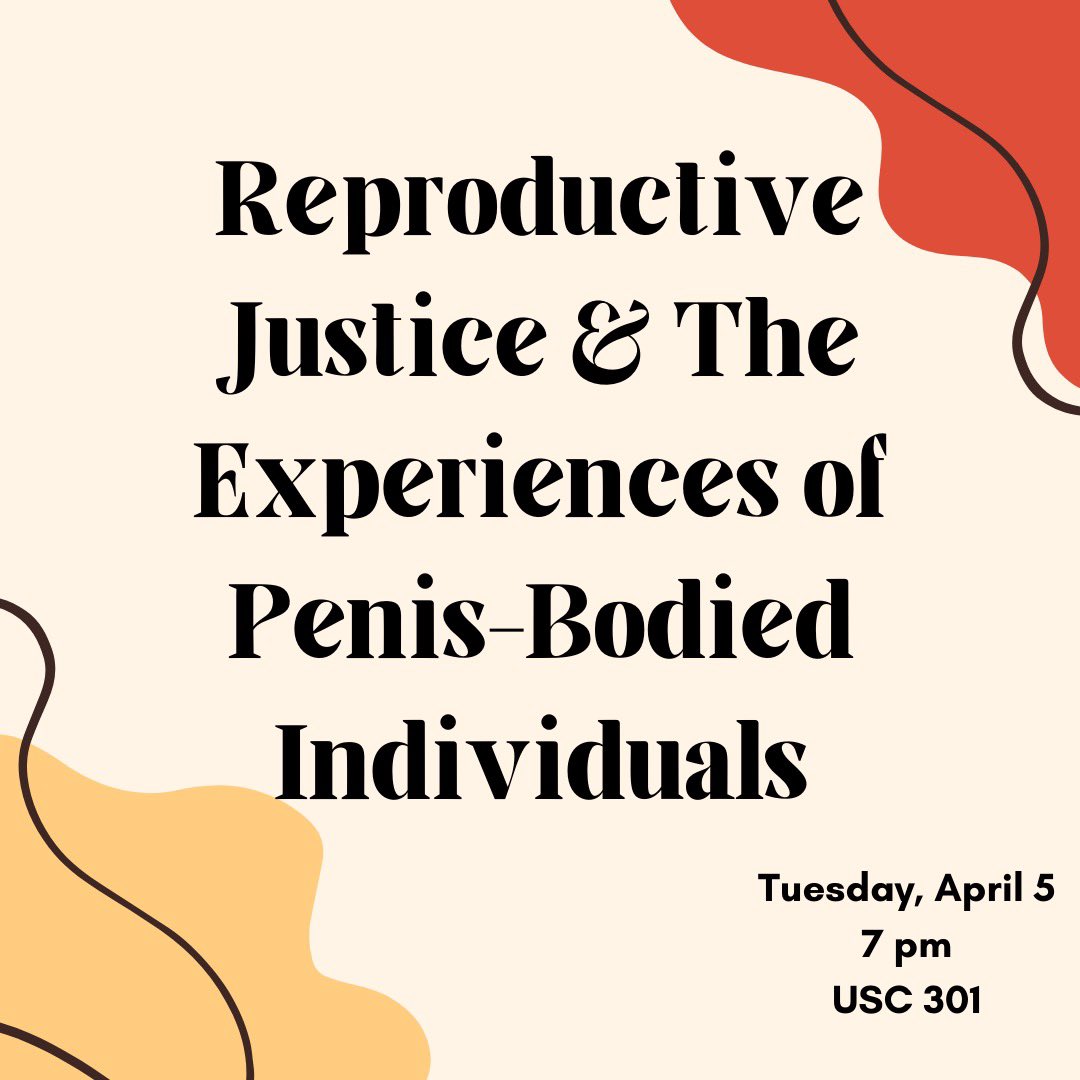 Reproductive Justice & The Experiences of Penis-Bodied Individuals

Tuesday, April 5
7 pm
USC 301